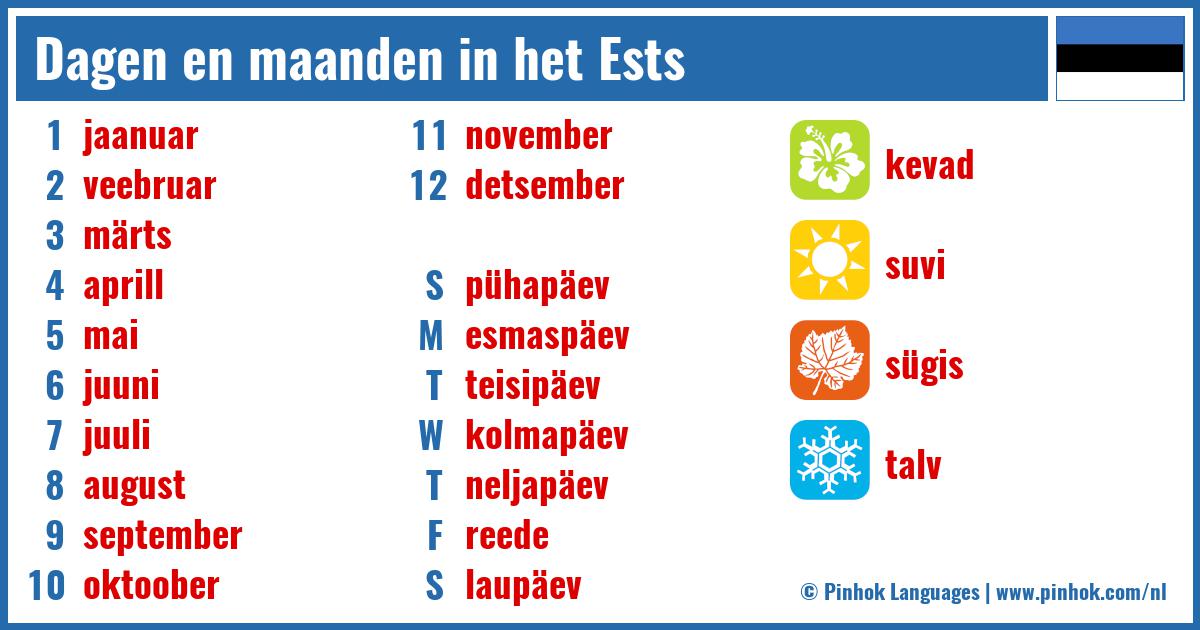 Dagen en maanden in het Ests

1 jaanuar
2 veebruar
3 märts
4 aprill
5 mai
6 juuni
7 juuli
8 august
9 september
10 oktoober

11 november
12 detsember

S pühapäev
M esmaspäev
T teisipäev
W kolmapäev
T neljapäev
F reede
S laupäev

kevad
suvi
sügis
talv

© Pinhok Languages | www.pinhok.com/nl